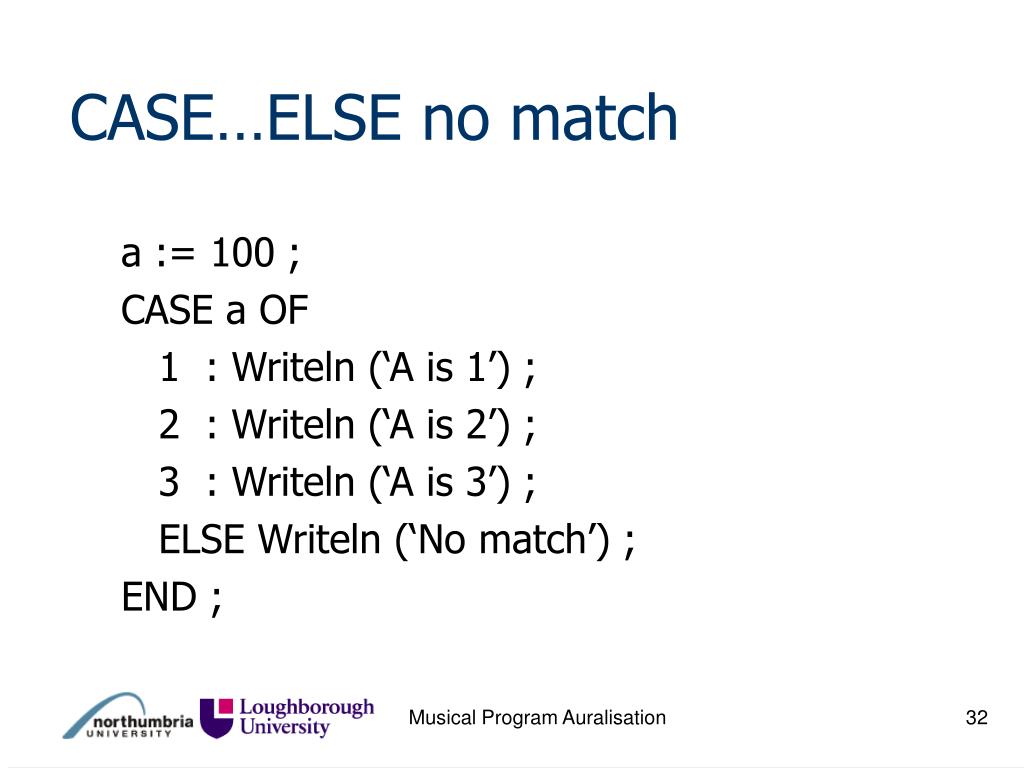 CASE…ELSE no match

a := 100 ;
CASE a OF
1 : Writeln (‘A is 1’) ;
2 : Writeln (‘A is 2’) ;
3 : Writeln (‘A is 3’) ;
ELSE Writeln (‘No match’) ;
END ;

northumbria UNIVERSITY

Loughborough University

Musical Program Auralisation

32